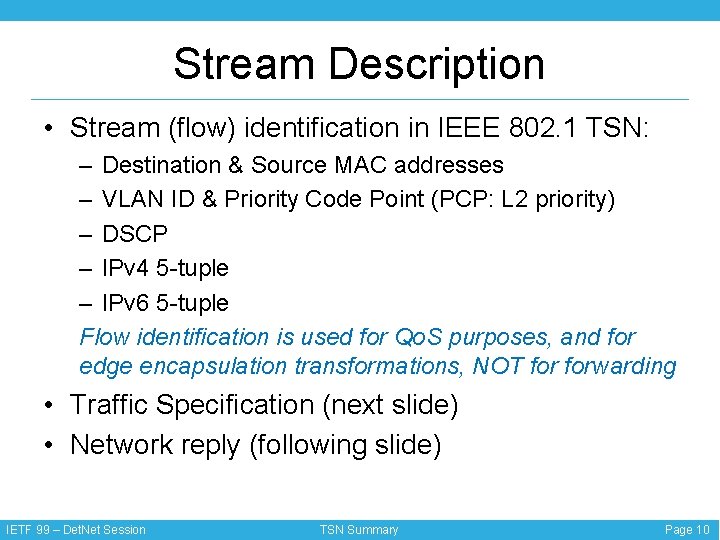 Stream Description

• Stream (flow) identification in IEEE 802.1 TSN:
– Destination & Source MAC addresses
– VLAN ID & Priority Code Point (PCP: L2 priority)
– DSCP
– IPv4 5-tuple
– IPv6 5-tuple

Flow identification is used for QoS purposes, and for edge encapsulation transformations, NOT for forwarding

• Traffic Specification (next slide)
• Network reply (following slide)

IETF 99 – DetNet Session

TSN Summary

Page 10